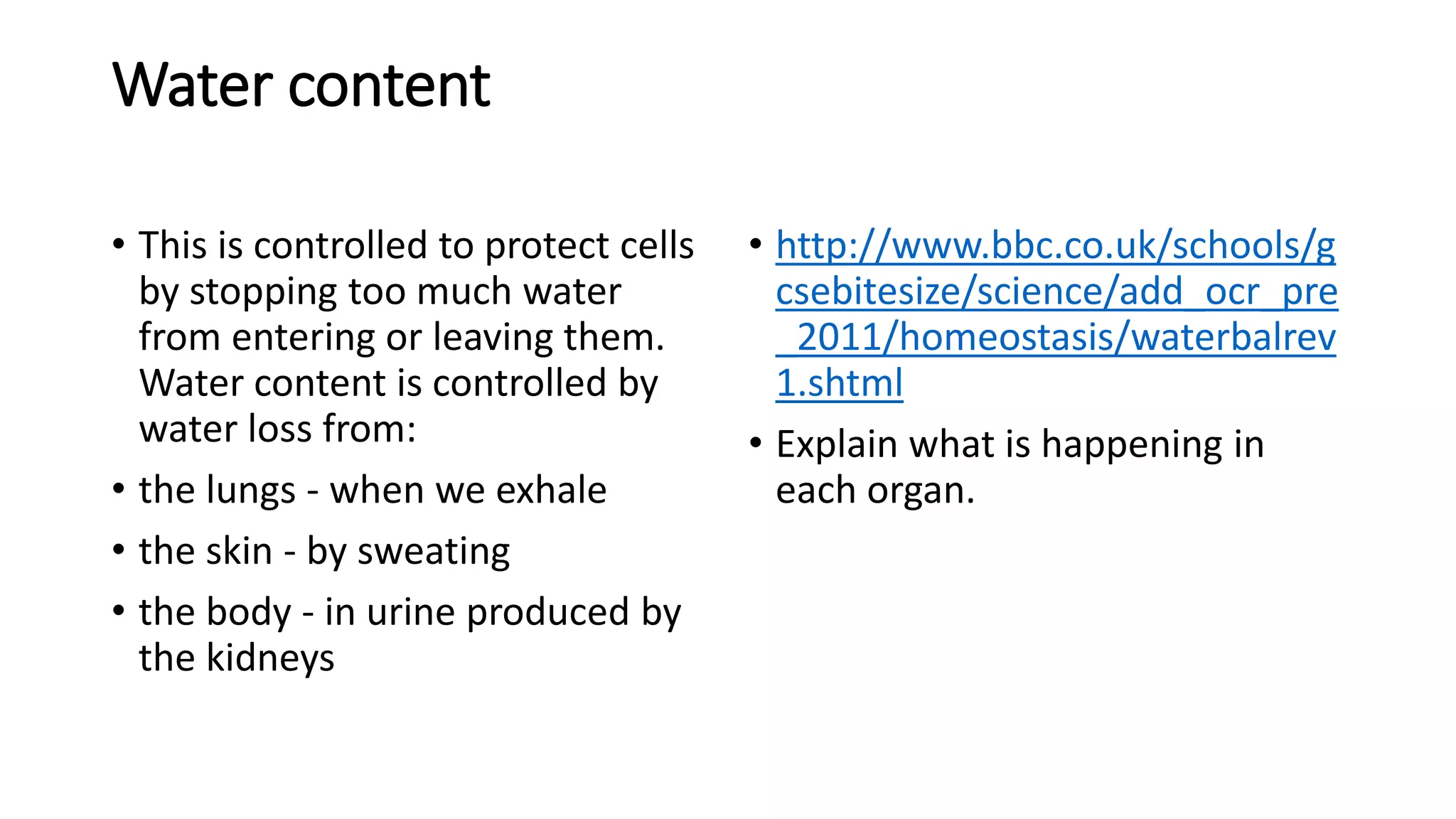 Water content

• This is controlled to protect cells by stopping too much water from entering or leaving them. Water content is controlled by water loss from:

• the lungs - when we exhale

• the skin - by sweating

• the body - in urine produced by the kidneys

• http://www.bbc.co.uk/schools/gcsebitesize/science/add_ocr_pre_2011/homeostasis/waterbalrev1.shtml

• Explain what is happening in each organ.